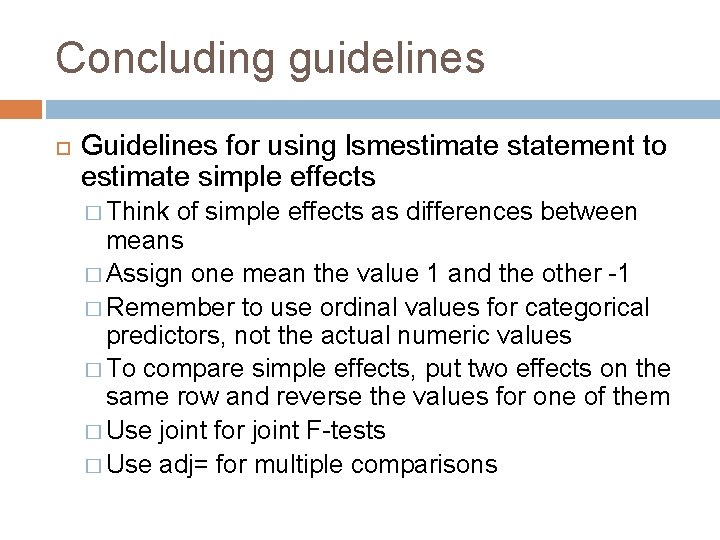 Concluding guidelines

Guidelines for using lsmestimate statement to estimate simple effects

Think of simple effects as differences between means

Assign one mean the value 1 and the other -1

Remember to use ordinal values for categorical predictors, not the actual numeric values

To compare simple effects, put two effects on the same row and reverse the values for one of them

Use joint for joint F-tests

Use adj= for multiple comparisons